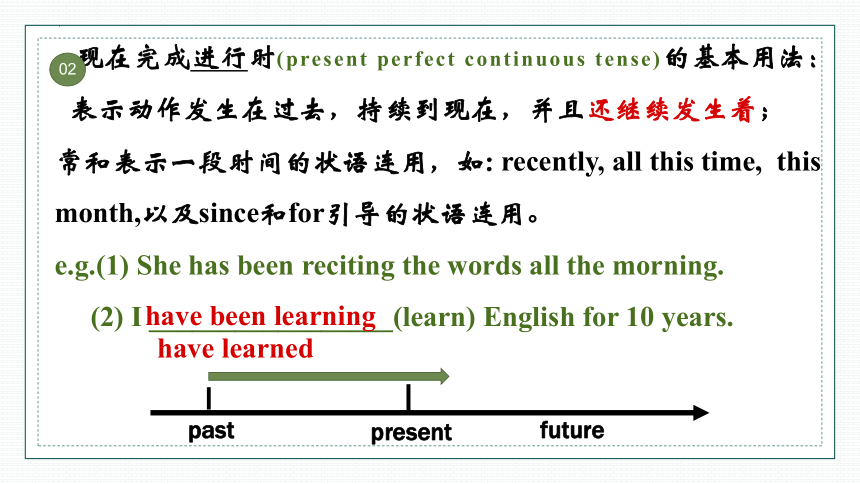 02

现在完成进行时(present perfect continuous tense)的基本用法：

表示动作发生在过去，持续到现在，并且还继续发生着；

常和表示一段时间的状语连用，如: recently, all this time, this month,以及since和for引导的状语连用。

e.g.(1) She has been reciting the words all the morning.

(2) I have been learning (learn) English for 10 years.
have learned

past
present
future